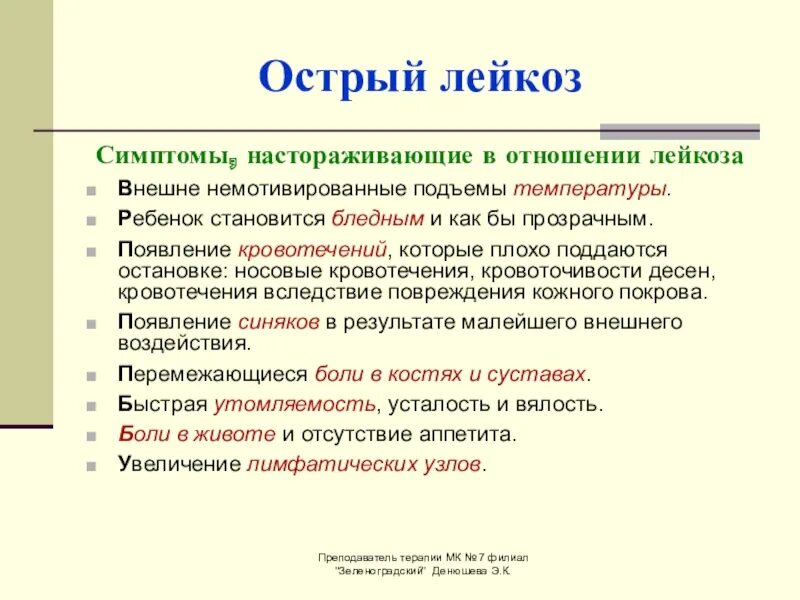 Острый лейкоз

Симптомы, настораживающие в отношении лейкоза

Внешне немотивированные подъемы температуры.

Ребенок становится бледным и как бы прозрачным.

Появление кровотечений, которые плохо поддаются остановке: носовые кровотечения, кровоточивости десен, кровотечения вследствие повреждения кожного покрова.

Появление синяков в результате малейшего внешнего воздействия.

Перемежающиеся боли в костях и суставах.

Быстрая утомляемость, усталость и вялость.

Боли в животе и отсутствие аппетита.

Увеличение лимфатических узлов.

Преподаватель терапии МК №7 филиал "Зеленоградский" Денюшева Э.К.